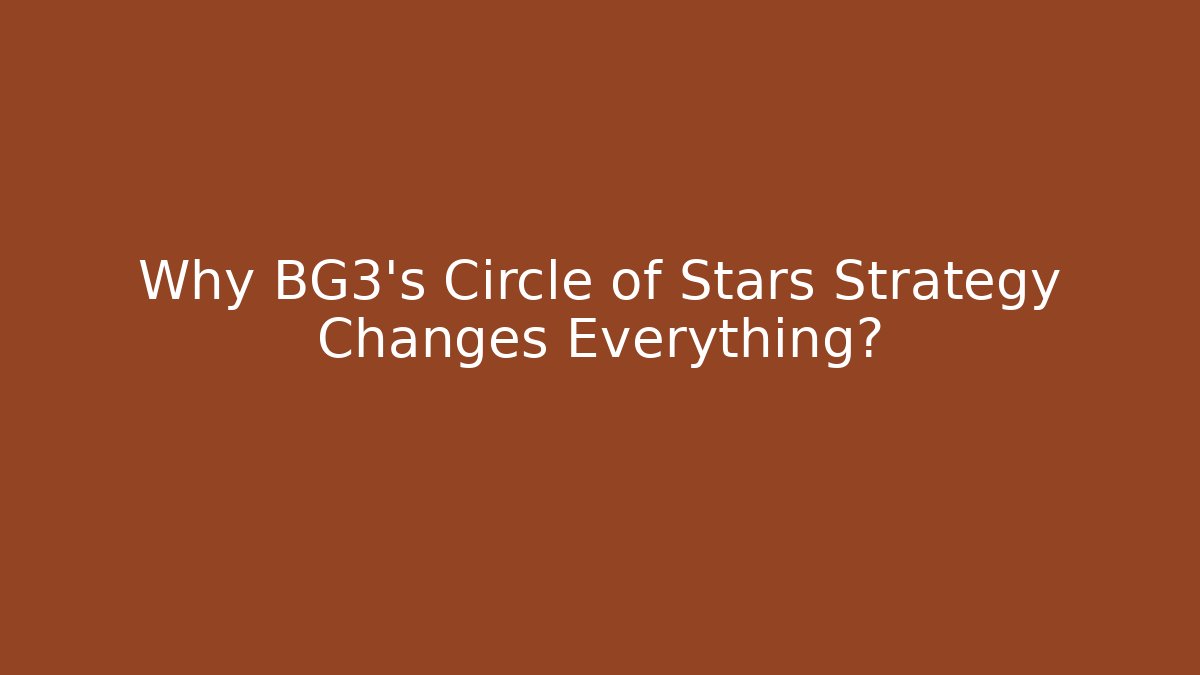 Why BG3's Circle of Stars Strategy Changes Everything?